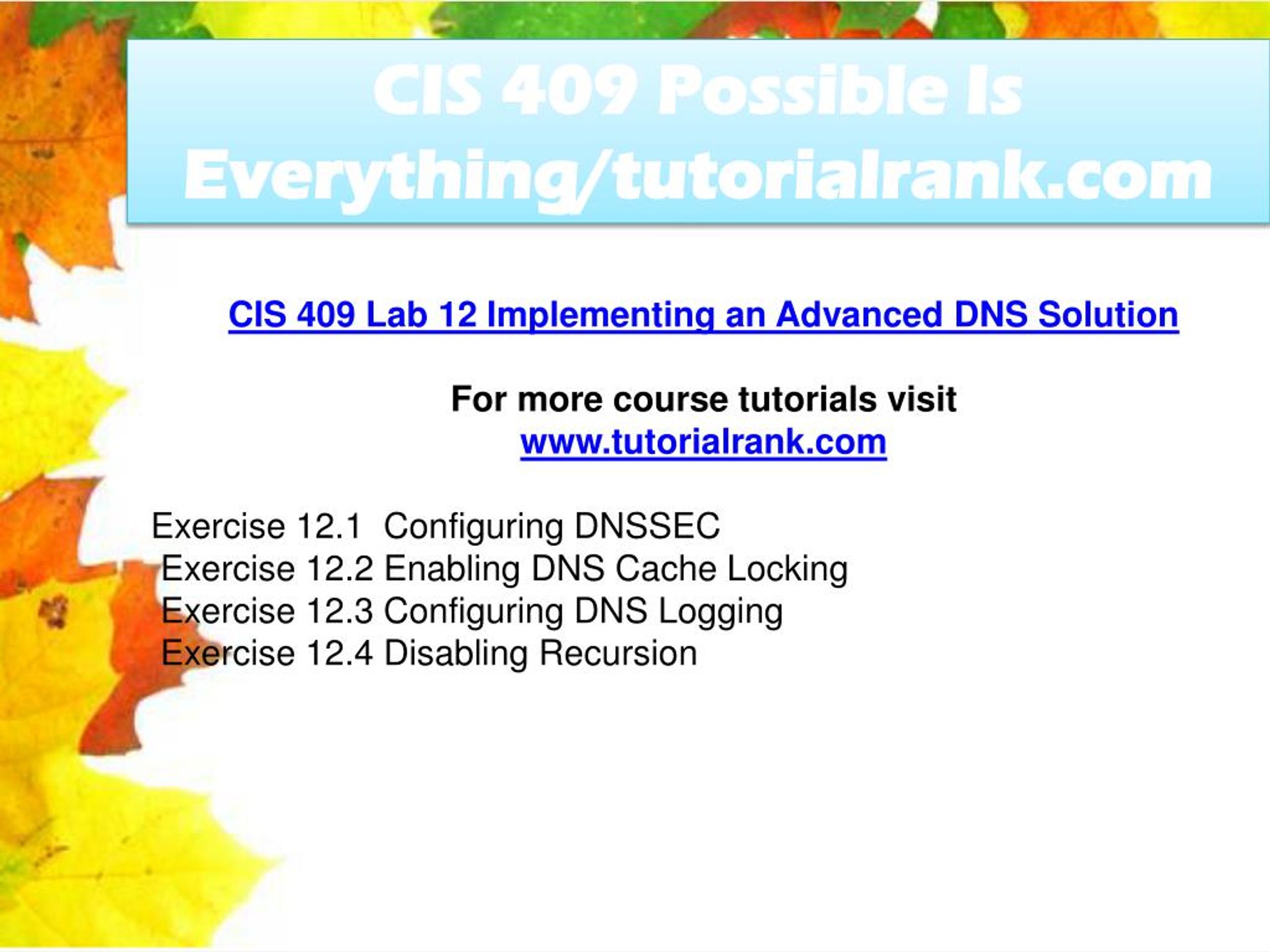 CIS 409 Possible Is Everything/tutorialrank.com

CIS 409 Lab 12 Implementing an Advanced DNS Solution

For more course tutorials visit
www.tutorialrank.com

Exercise 12.1 Configuring DNSSEC
Exercise 12.2 Enabling DNS Cache Locking
Exercise 12.3 Configuring DNS Logging
Exercise 12.4 Disabling Recursion